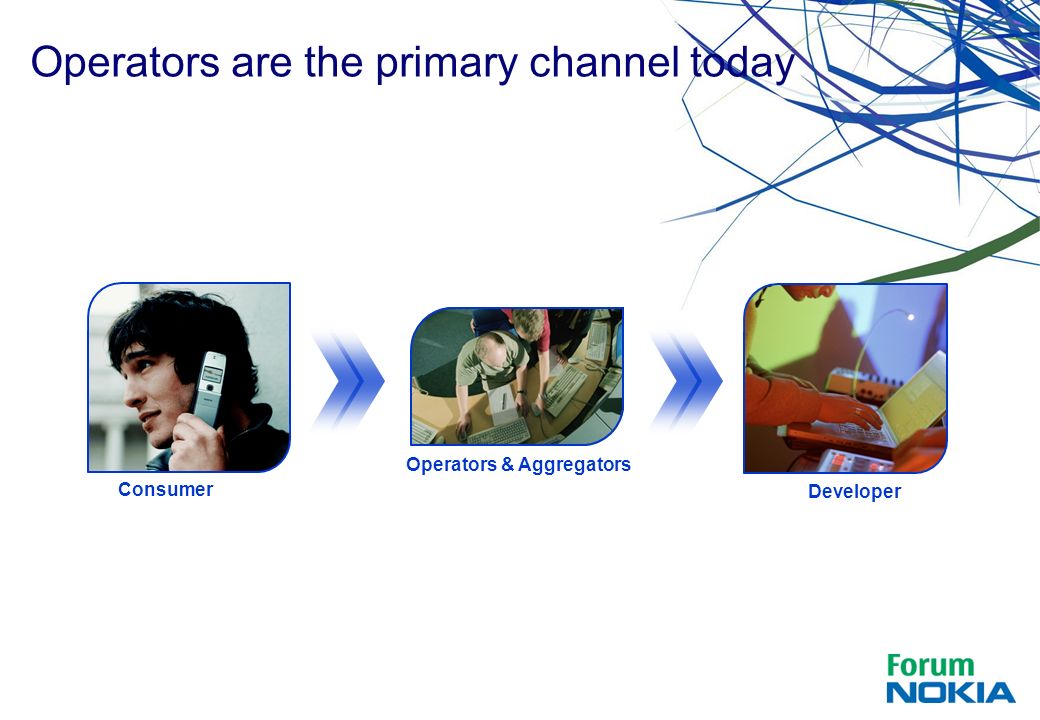 Operators are the primary channel today

Consumer

Operators & Aggregators

Developer

Forum
NOKIA